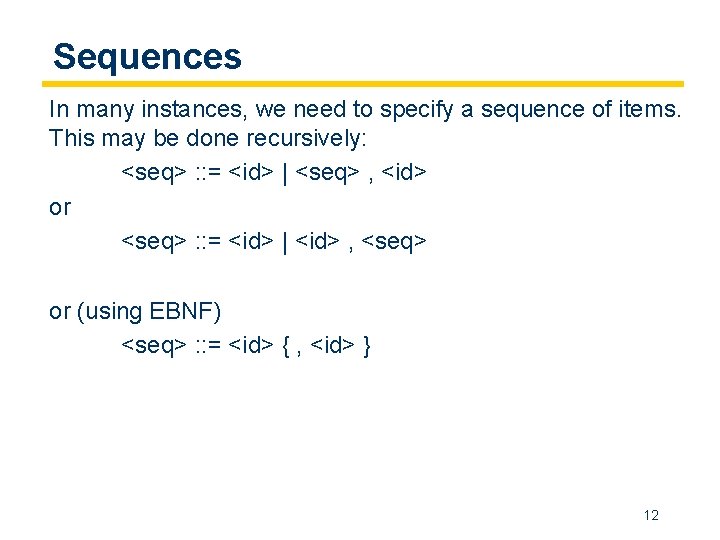 Sequences

In many instances, we need to specify a sequence of items. This may be done recursively:

<seq> ::= <id> | <seq> , <id>

or

<seq> ::= <id> | <id> , <seq>

or (using EBNF)

<seq> ::= <id> { , <id> }

12